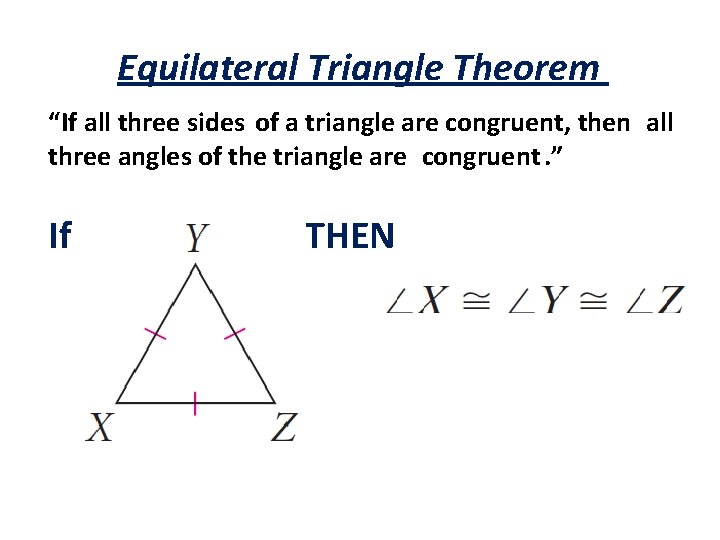 Equilateral Triangle Theorem

"If all three sides of a triangle are congruent, then all three angles of the triangle are congruent ."

If

Y

X

Z

THEN

$\angle X \cong \angle Y \cong \angle Z$